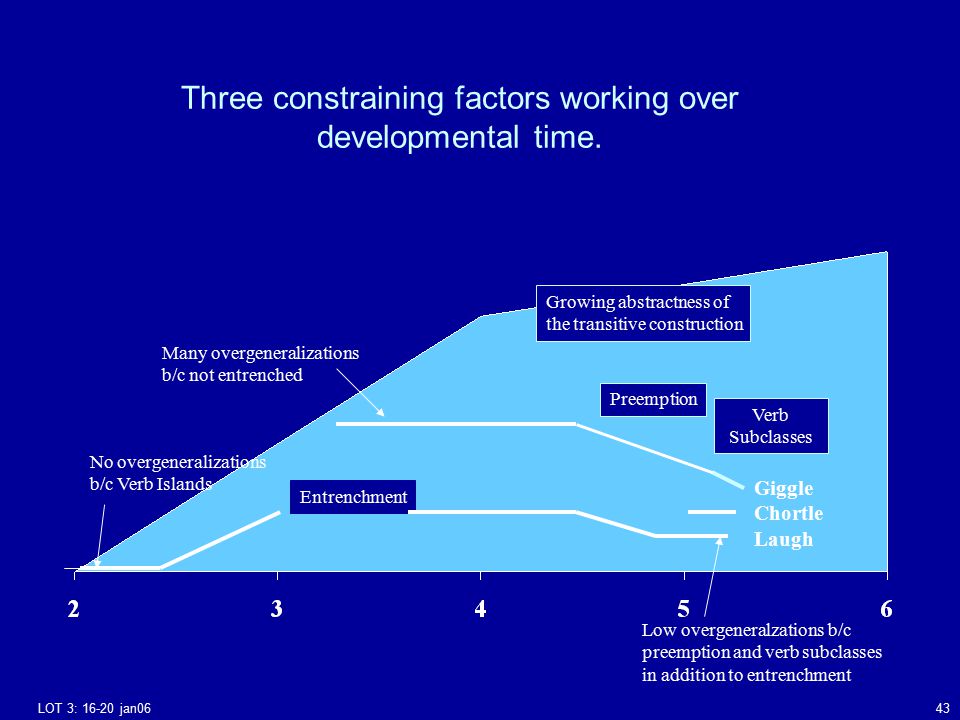 Three constraining factors working over developmental time.

Growing abstractness of the transitive construction

Many overgeneralizations b/c not entrenched

Preemption

Verb Subclasses

No overgeneralizations b/c Verb Islands

Entrenchment

Giggle
Chortle
Laugh

2
3
4
5
6

Low overgeneralzations b/c preemption and verb subclasses in addition to entrenchment

LOT 3: 16-20 jan06

43